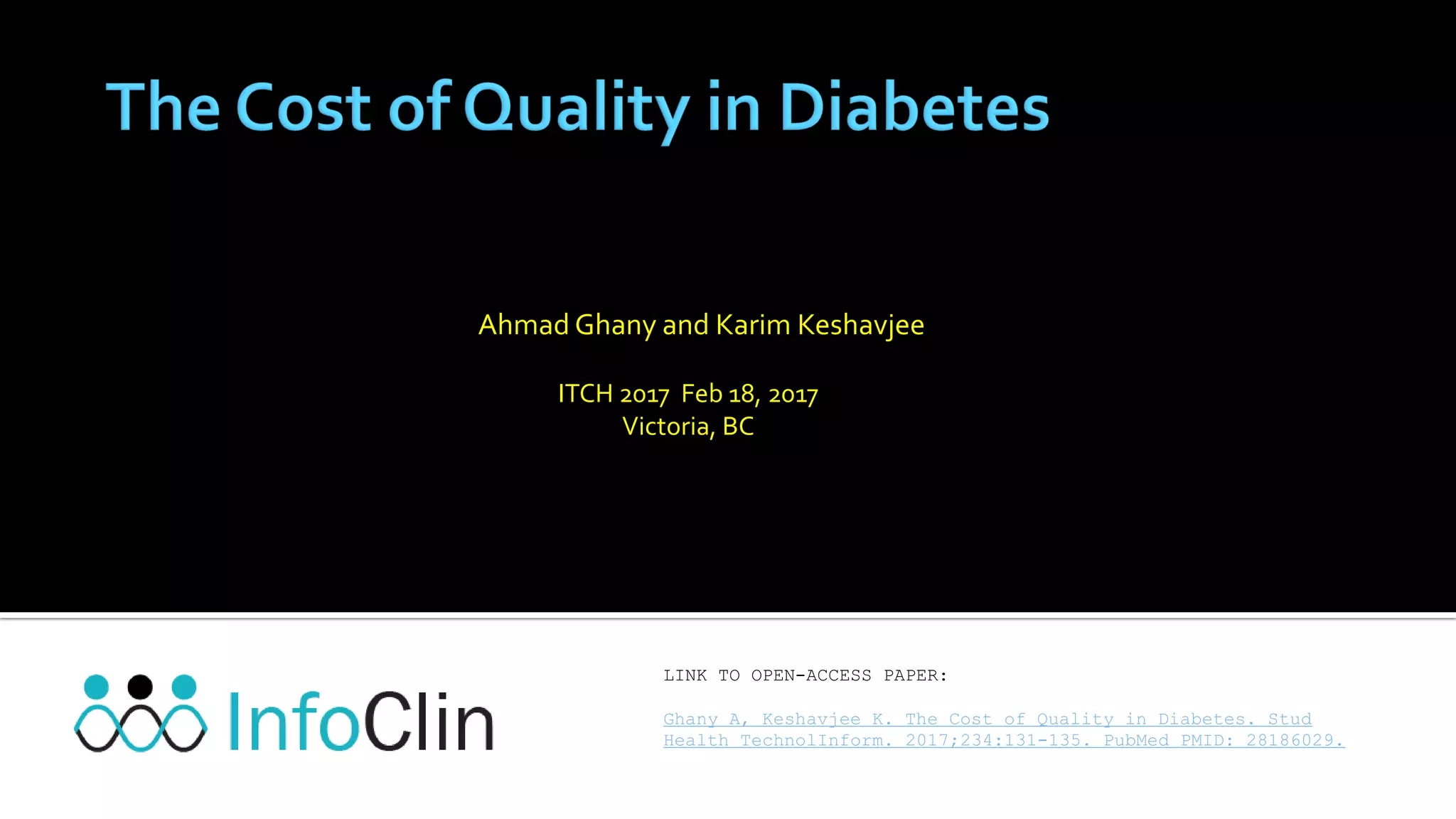 The Cost of Quality in Diabetes

Ahmad Ghany and Karim Keshavjee

ITCH 2017 Feb 18, 2017
Victoria, BC

InfoClin

LINK TO OPEN-ACCESS PAPER:

Ghany A, Keshavjee K. The Cost of Quality in Diabetes. Stud Health TechnolInform. 2017;234:131-135. PubMed PMID: 28186029.